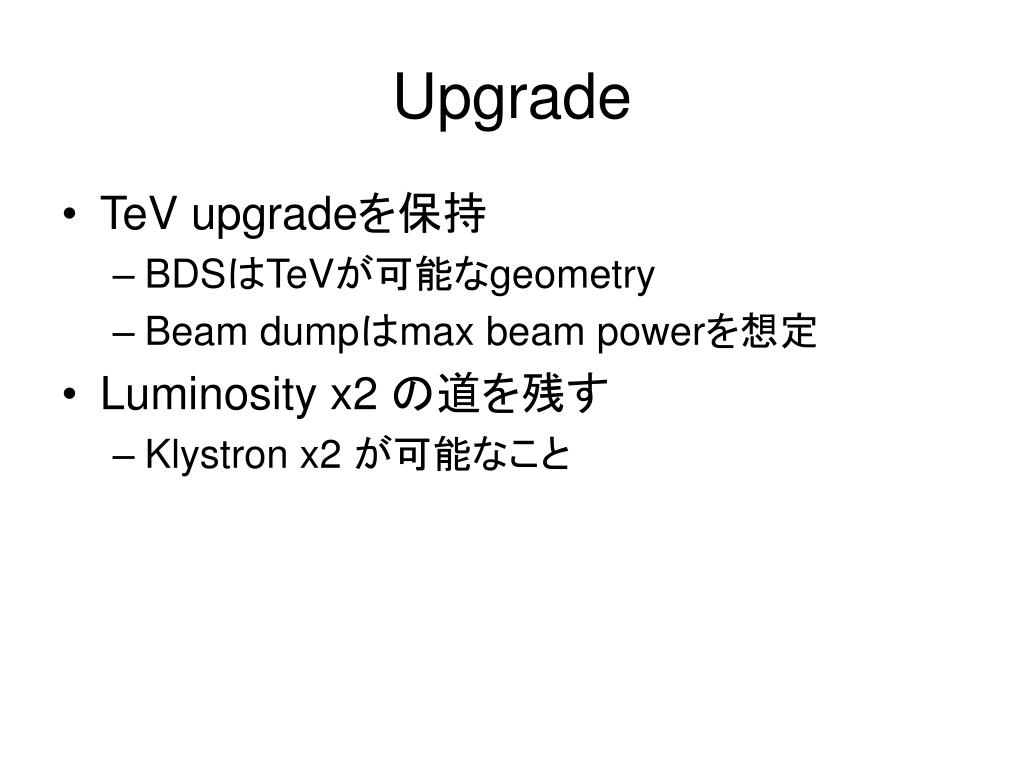 Upgrade

• TeV upgradeを保持
– BDSはTeVが可能なgeometry
– Beam dumpはmax beam powerを想定
• Luminosity x2 の道を残す
– Klystron x2 が可能なこと